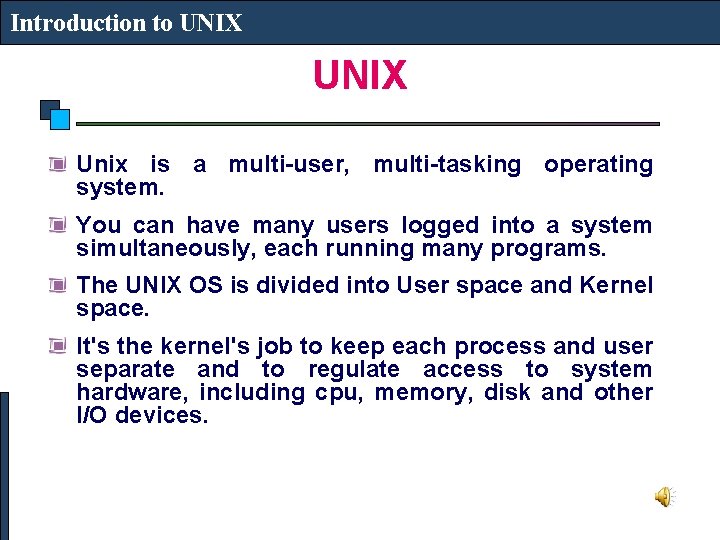 Introduction to UNIX

UNIX

Unix is a multi-user, multi-tasking operating system.

You can have many users logged into a system simultaneously, each running many programs.

The UNIX OS is divided into User space and Kernel space.

It's the kernel's job to keep each process and user separate and to regulate access to system hardware, including cpu, memory, disk and other I/O devices.